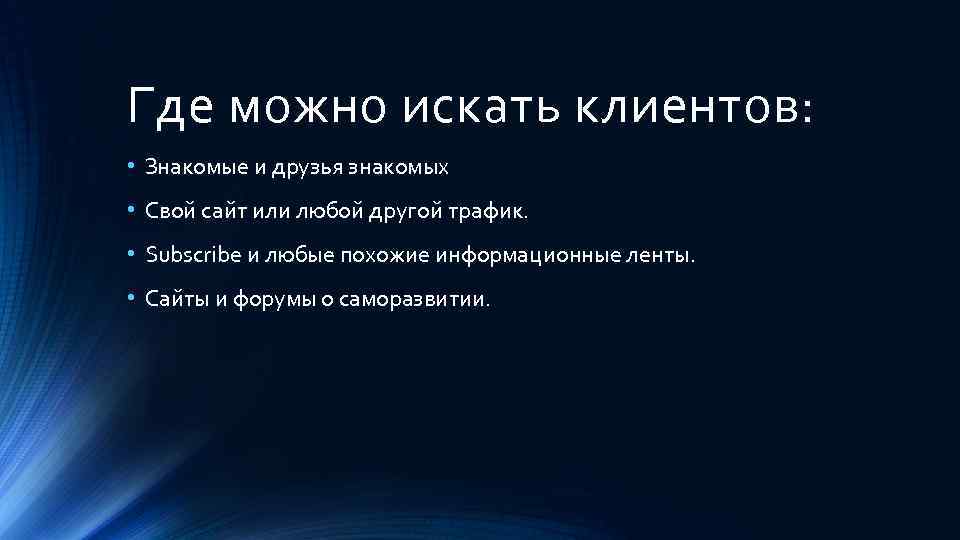 Где можно искать клиентов:

• Знакомые и друзья знакомых
• Свой сайт или любой другой трафик.
• Subscribe и любые похожие информационные ленты.
• Сайты и форумы о саморазвитии.